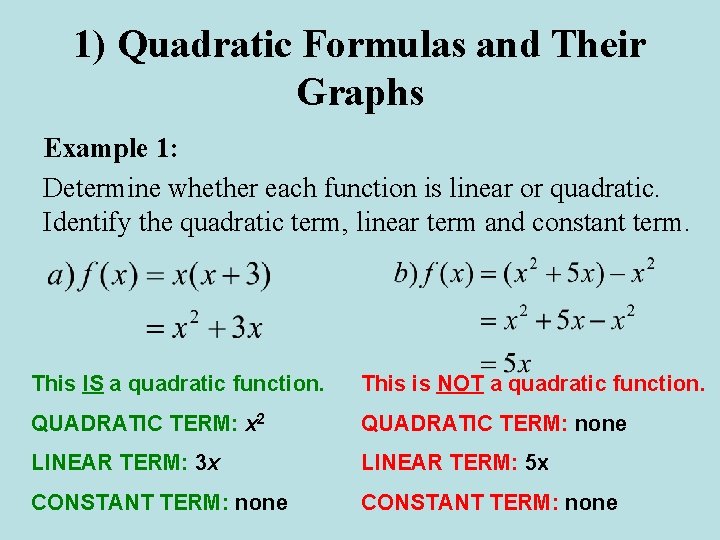 1) Quadratic Formulas and Their Graphs

Example 1:

Determine whether each function is linear or quadratic. Identify the quadratic term, linear term and constant term.

$a) f(x) = x(x+3)$
$= x^2 + 3x$

This IS a quadratic function.

QUADRATIC TERM: $x^2$

LINEAR TERM: $3x$

CONSTANT TERM: none

$b) f(x) = (x^2 + 5x) - x^2$
$= x^2 + 5x - x^2$
$= 5x$

This is NOT a quadratic function.

QUADRATIC TERM: none

LINEAR TERM: 5x

CONSTANT TERM: none